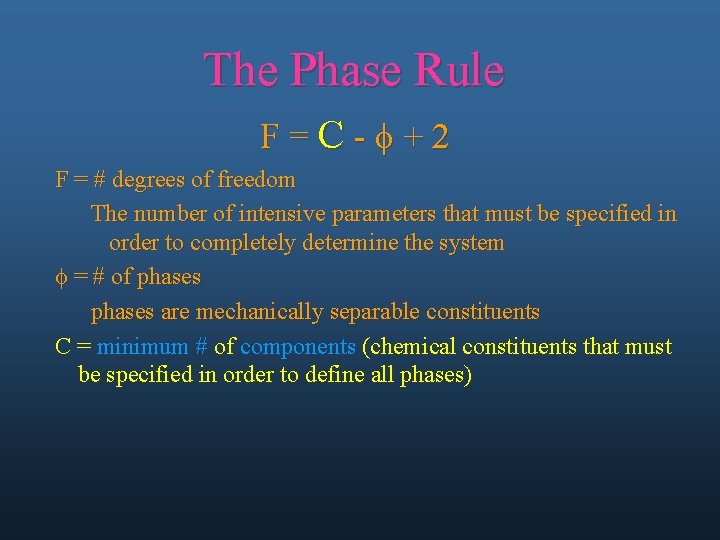 The Phase Rule

$F = C - \phi + 2$

F = # degrees of freedom

The number of intensive parameters that must be specified in order to completely determine the system

$\phi$ = # of phases

phases are mechanically separable constituents

C = minimum # of components (chemical constituents that must be specified in order to define all phases)